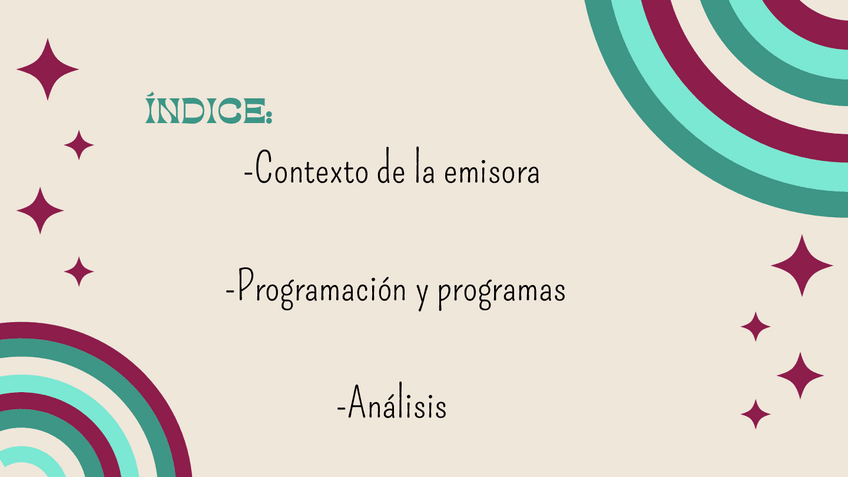 ÍNDICE:

-Contexto de la emisora

-Programación y programas

-Análisis